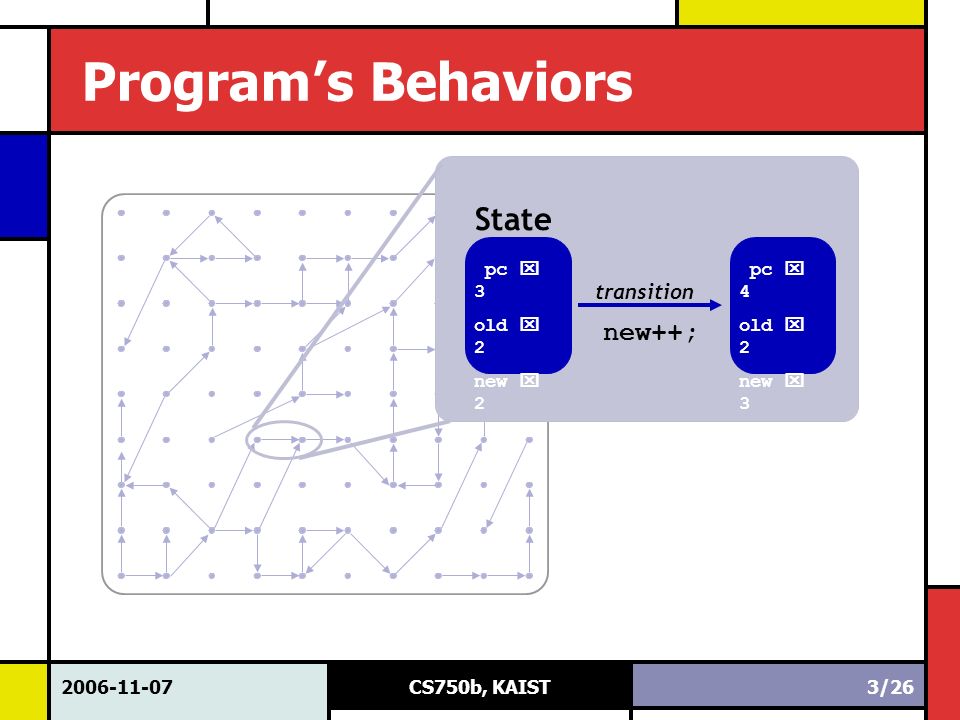 Program's Behaviors

State

pc ⊠ 3
old ⊠ 2
new ⊠ 2

transition

new++;

pc ⊠ 4
old ⊠ 2
new ⊠ 3

2006-11-07

CS750b, KAIST

3/26